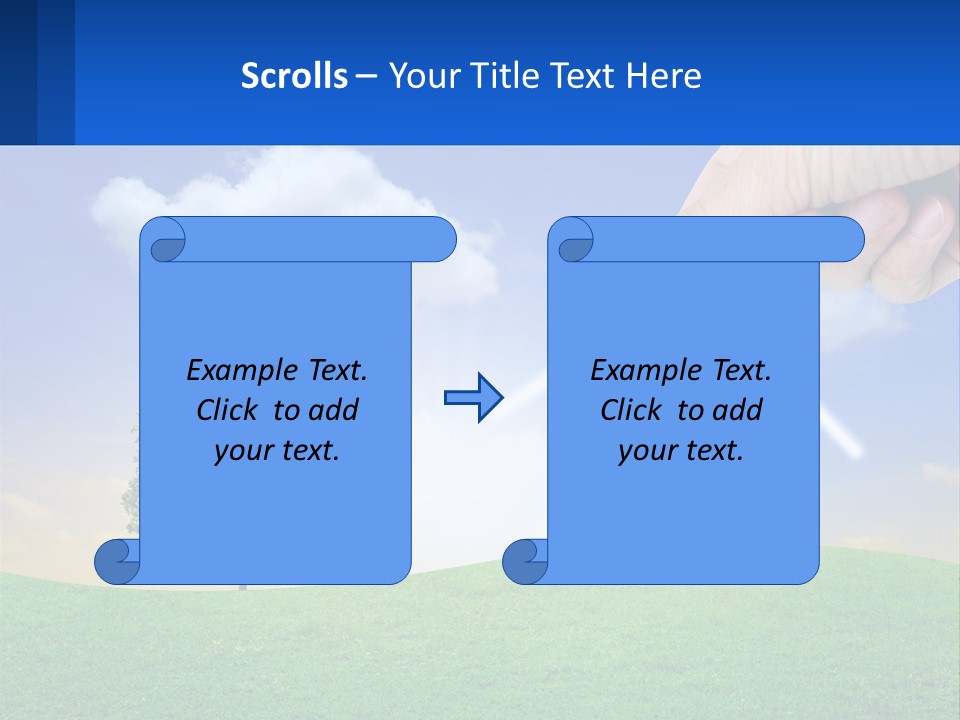 Scrolls – Your Title Text Here

Example Text.
Click to add
your text.

Example Text.
Click to add
your text.